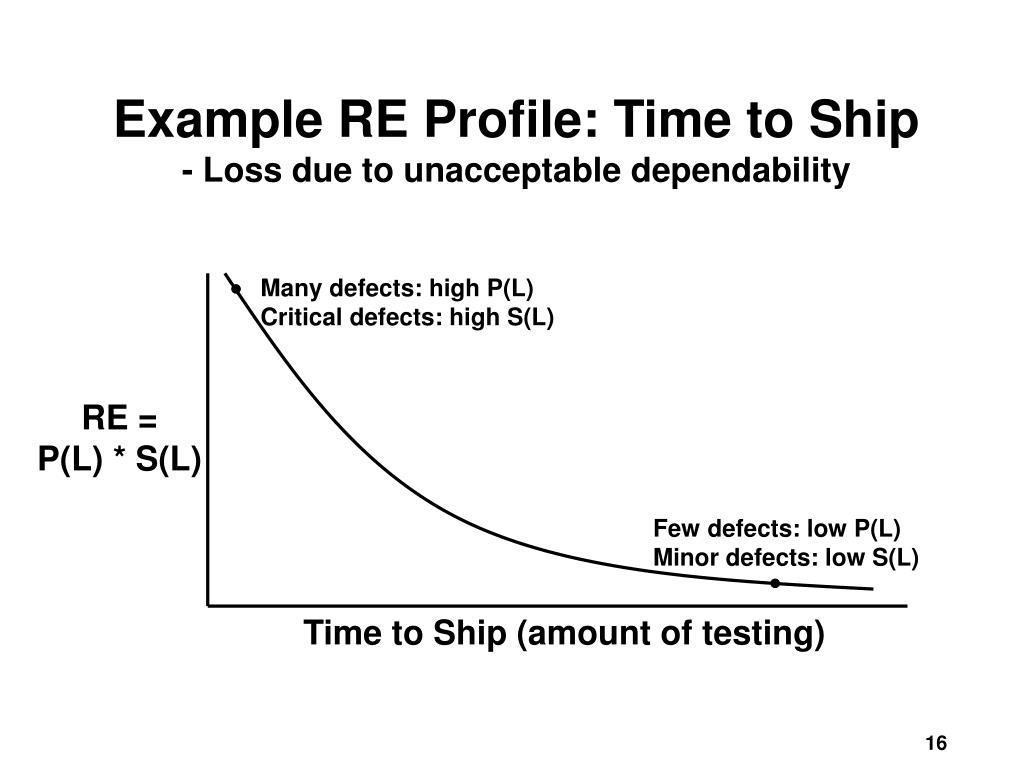 Example RE Profile: Time to Ship
- Loss due to unacceptable dependability

Many defects: high P(L)
Critical defects: high S(L)

RE =
P(L) * S(L)

Few defects: low P(L)
Minor defects: low S(L)

Time to Ship (amount of testing)

16